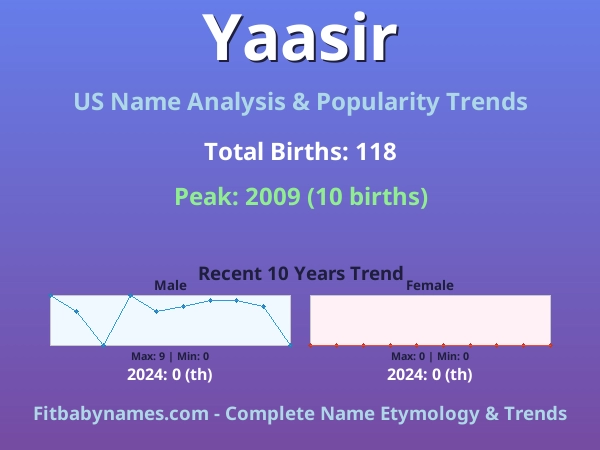 Yaasir

US Name Analysis & Popularity Trends

Total Births: 118

Peak: 2009 (10 births)

Recent 10 Years Trend

Male

Max: 9 | Min: 0

2024: 0 (th)

Female

Max: 0 | Min: 0

2024: 0 (th)

Fitbabynames.com - Complete Name Etymology & Trends